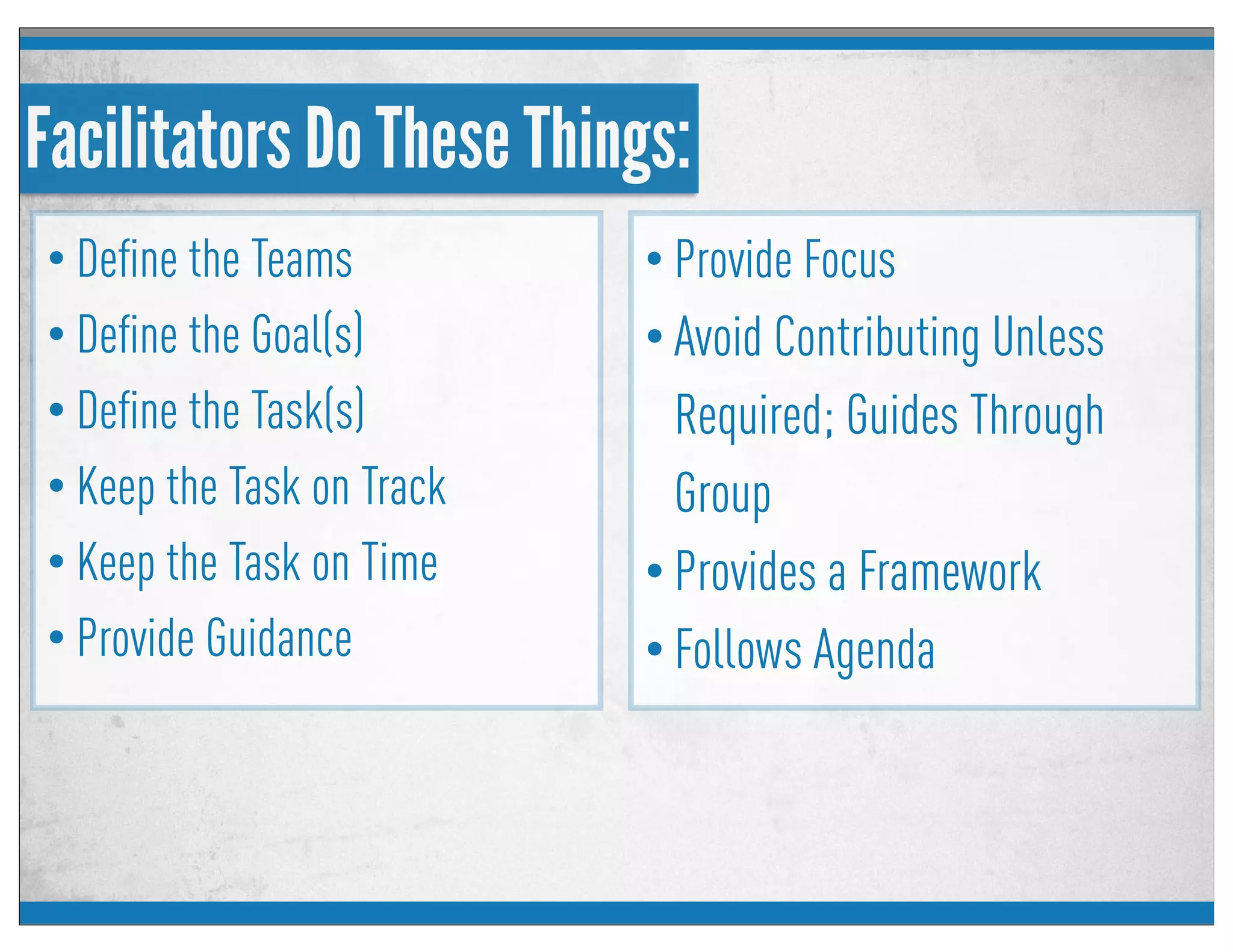 Facilitators Do These Things:

• Define the Teams
• Define the Goal(s)
• Define the Task(s)
• Keep the Task on Track
• Keep the Task on Time
• Provide Guidance

• Provide Focus
• Avoid Contributing Unless Required; Guides Through Group
• Provides a Framework
• Follows Agenda